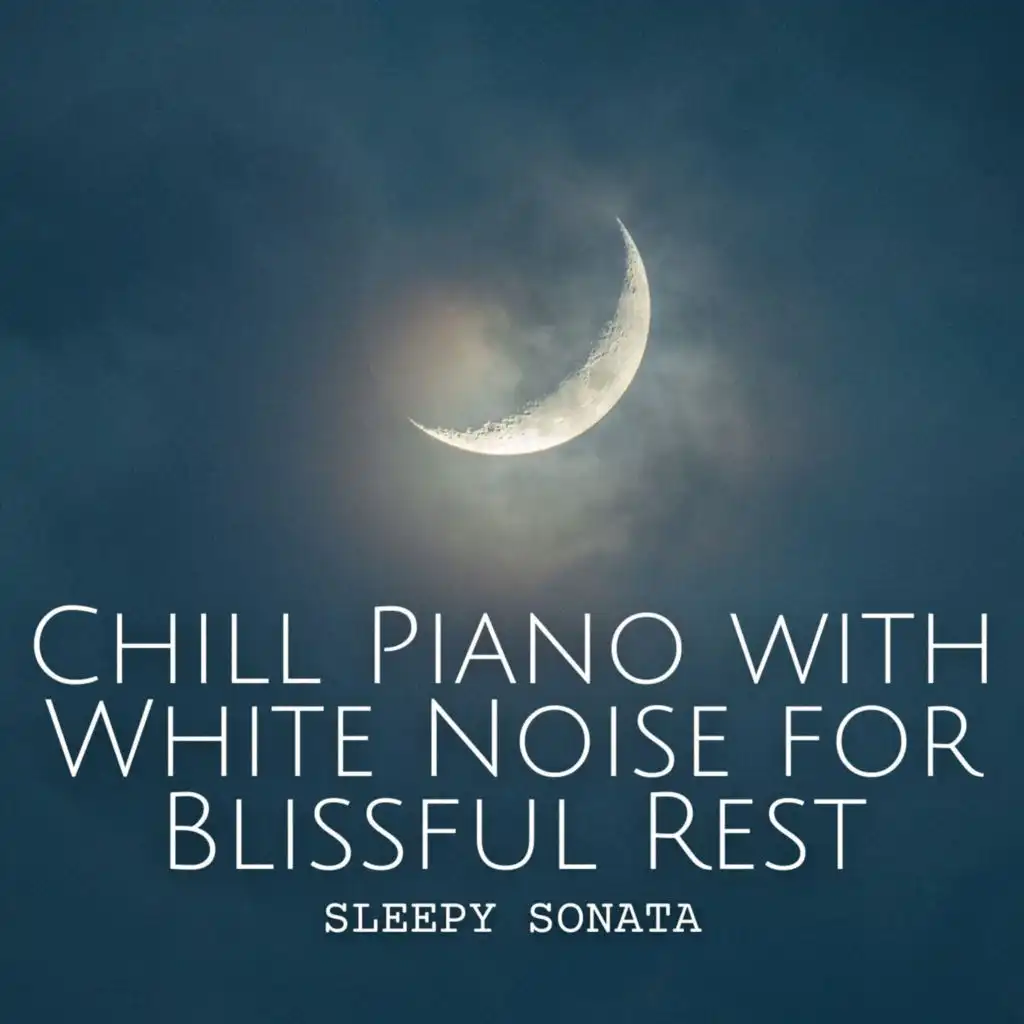 Chill Piano with White Noise for Blissful Rest
SLEEPY SONATA